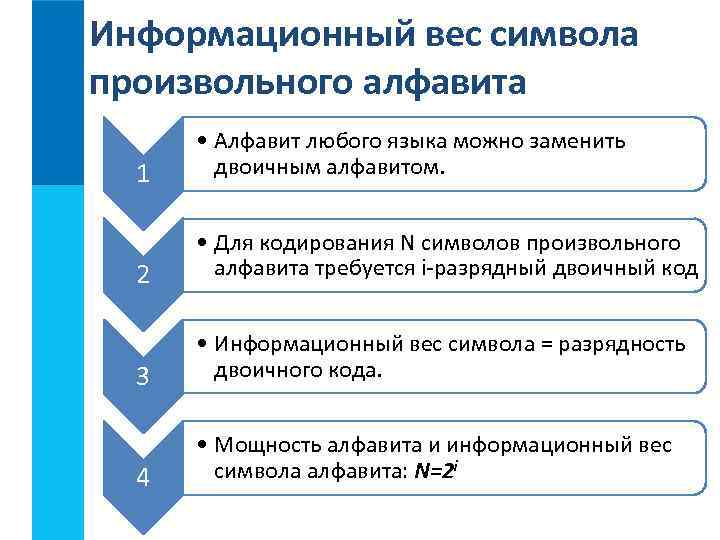 Информационный вес символа произвольного алфавита

1

• Алфавит любого языка можно заменить двоичным алфавитом.

2

• Для кодирования N символов произвольного алфавита требуется i-разрядный двоичный код

3

• Информационный вес символа = разрядность двоичного кода.

4

• Мощность алфавита и информационный вес символа алфавита: $N=2^i$